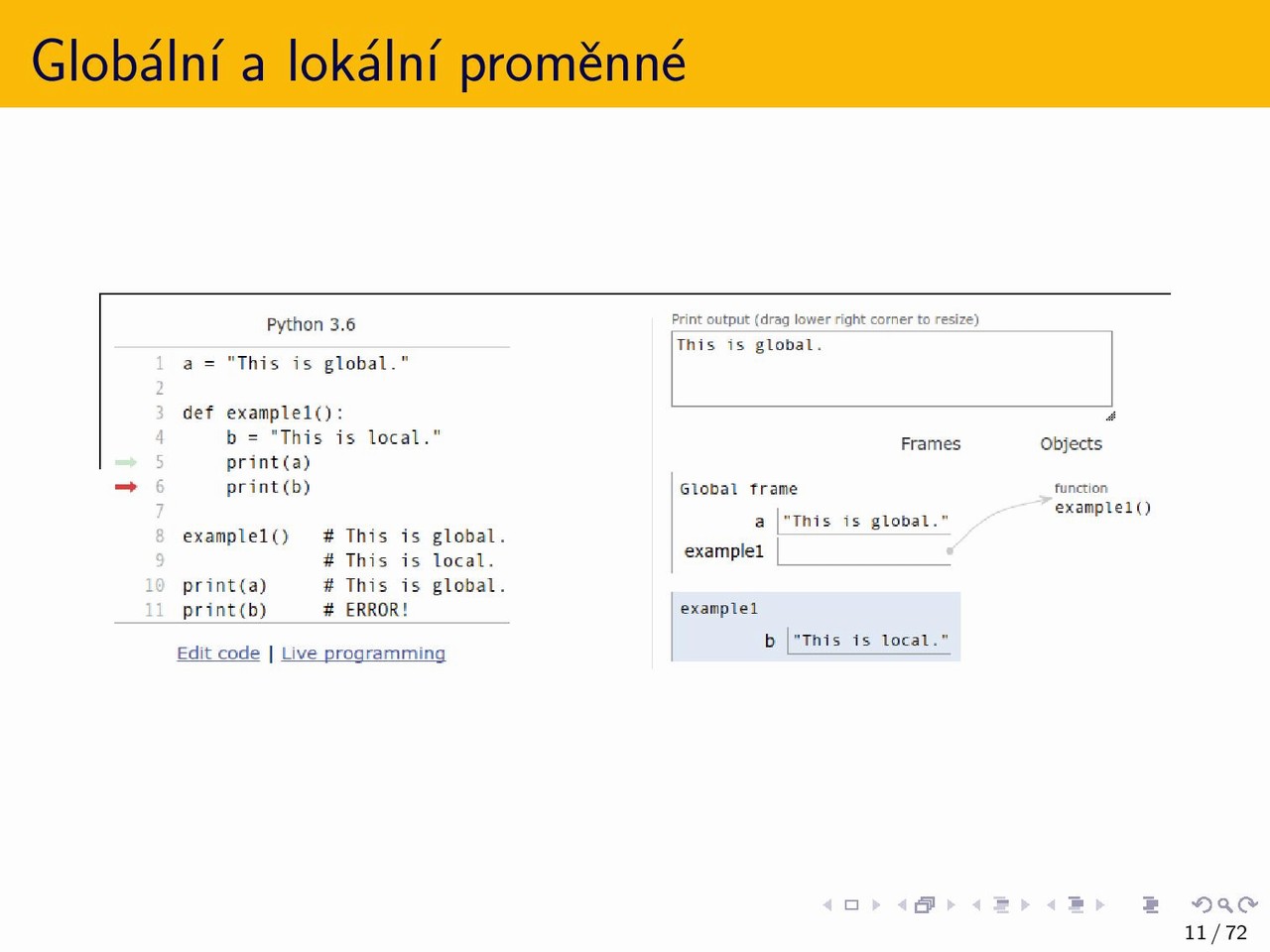 Globální a lokální proměnné

Python 3.6

1 a = "This is global."
2
3 def example1():
4     b = "This is local."
5     print(a)
6     print(b)
7
8 example1()    # This is global.
9               # This is local.
10 print(a)     # This is global.
11 print(b)     # ERROR!

Edit code | Live programming

Print output (drag lower right corner to resize)

This is global.

Frames

Objects

Global frame

a "This is global."

example1

function
example1()

example1

b "This is local."

11 / 72